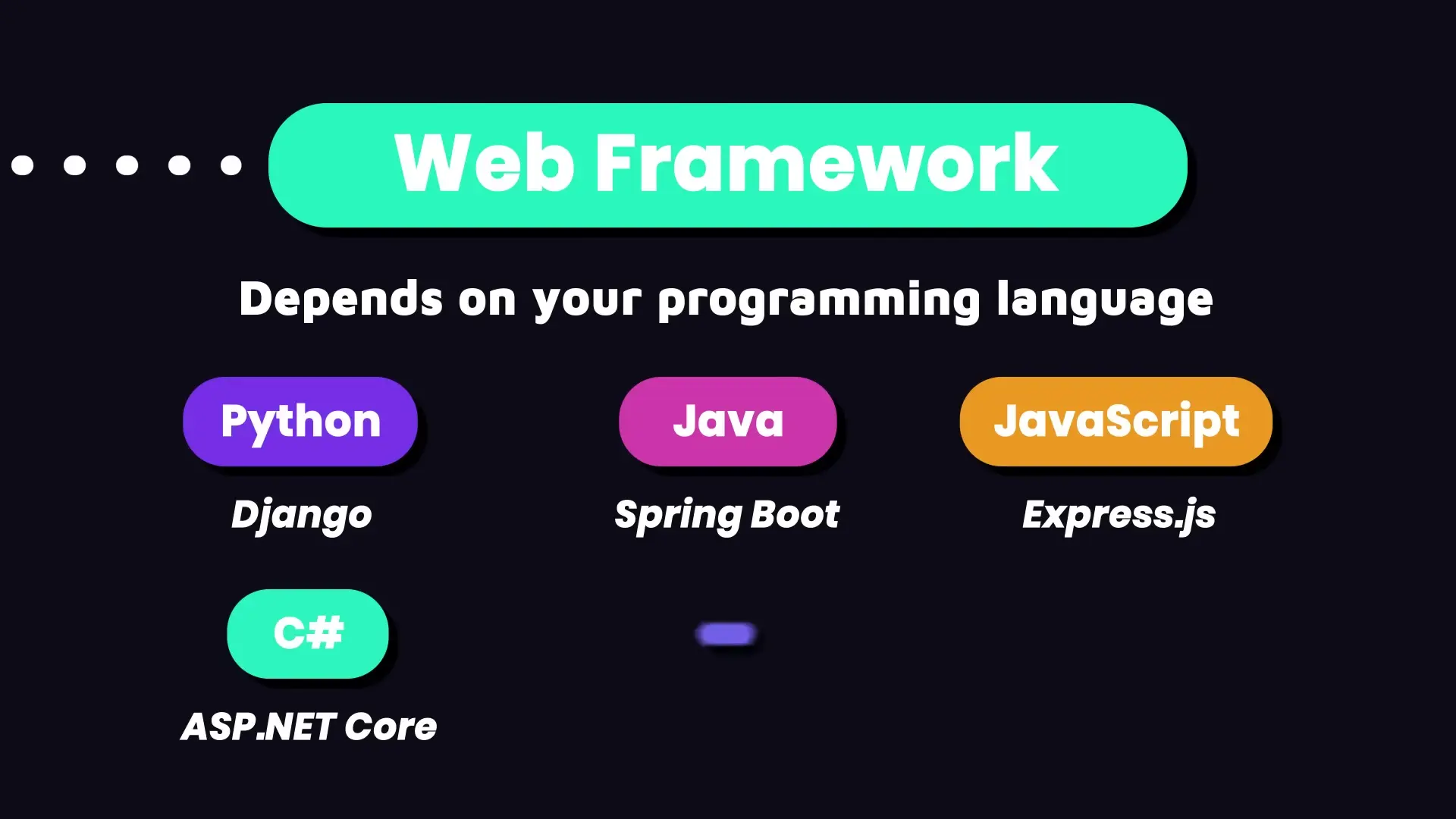 Web Framework

Depends on your programming language

Python

Django

Java

Spring Boot

JavaScript

Express.js

C#

ASP.NET Core